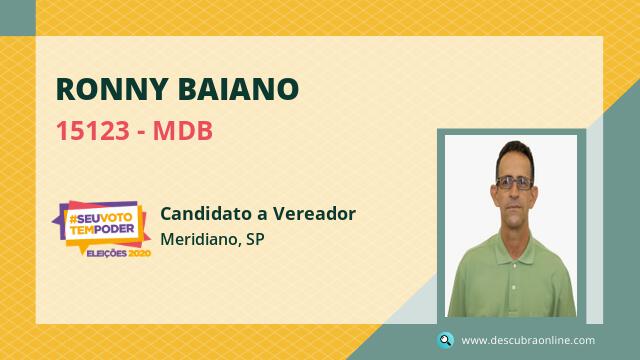 RONNY BAIANO

15123 - MDB

#SEUVOTO TEMPODER
ELEIÇÕES 2020

Candidato a Vereador

Meridiano, SP

www.descubraonline.com